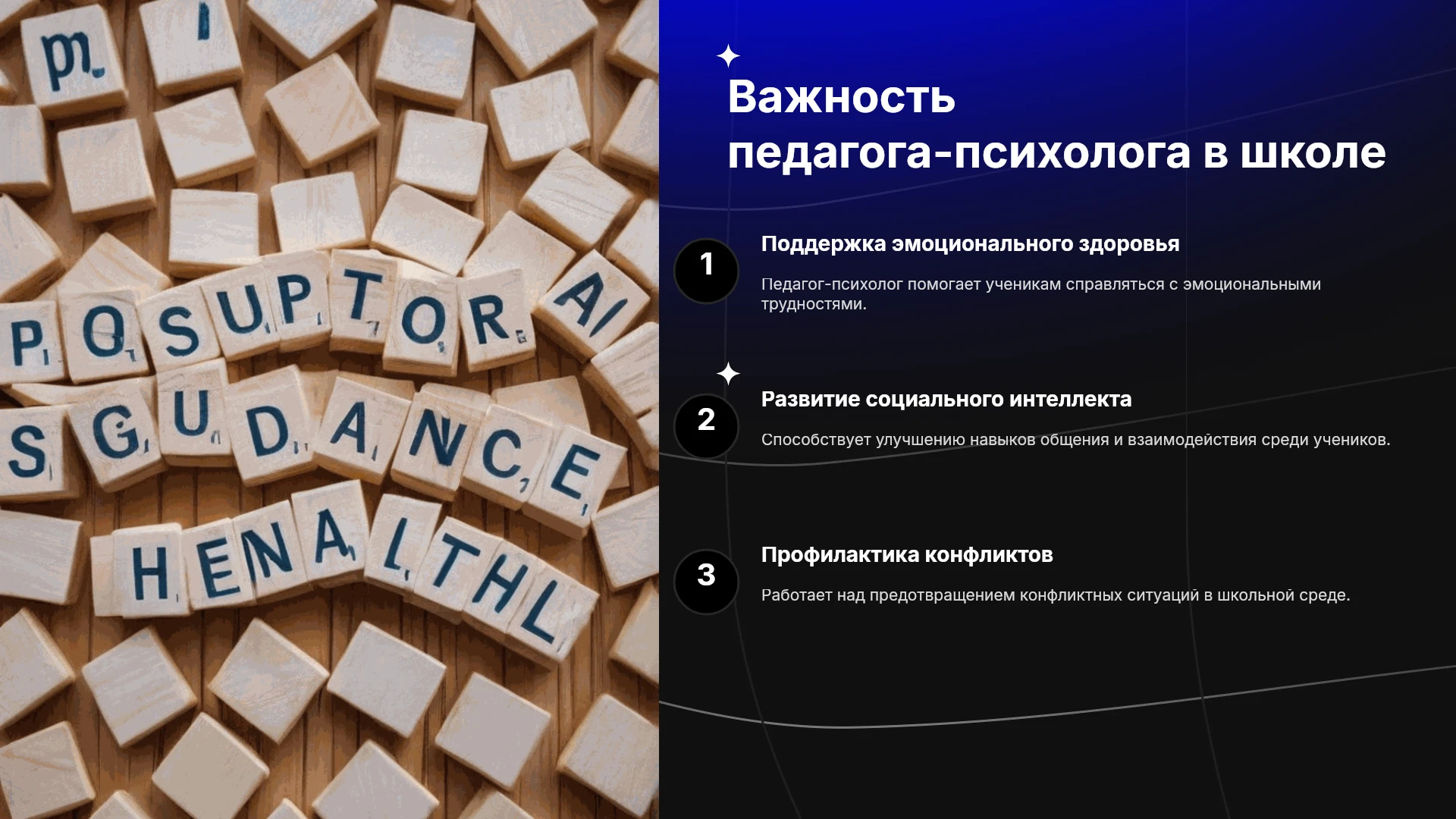 Важность педагога-психолога в школе

1

Поддержка эмоционального здоровья

Педагог-психолог помогает ученикам справляться с эмоциональными трудностями.

2

Развитие социального интеллекта

Способствует улучшению навыков общения и взаимодействия среди учеников.

3

Профилактика конфликтов

Работает над предотвращением конфликтных ситуаций в школьной среде.